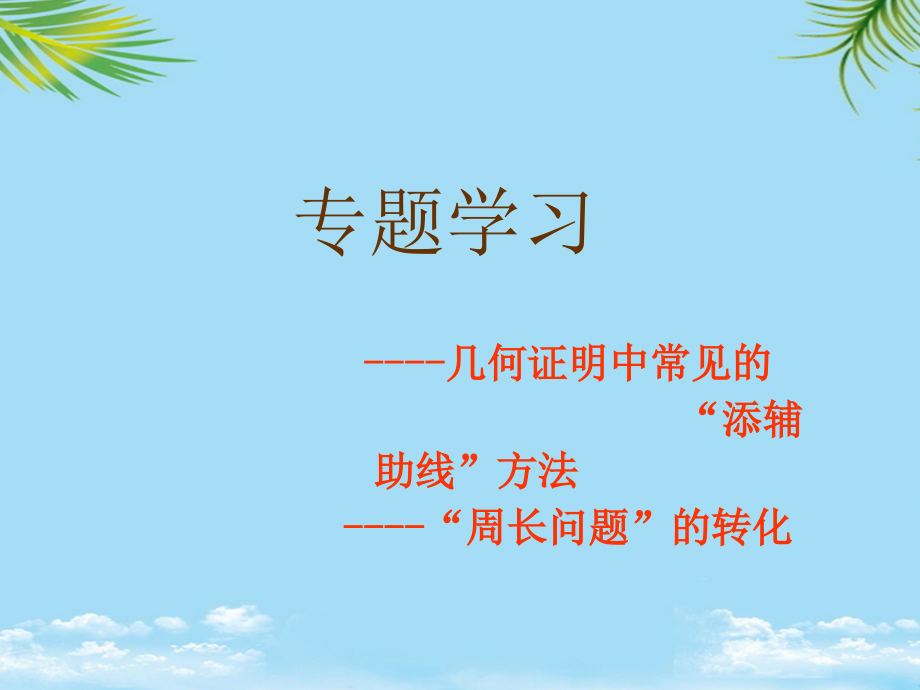 专题学习

----几何证明中常见的“添辅助线”方法

----“周长问题”的转化